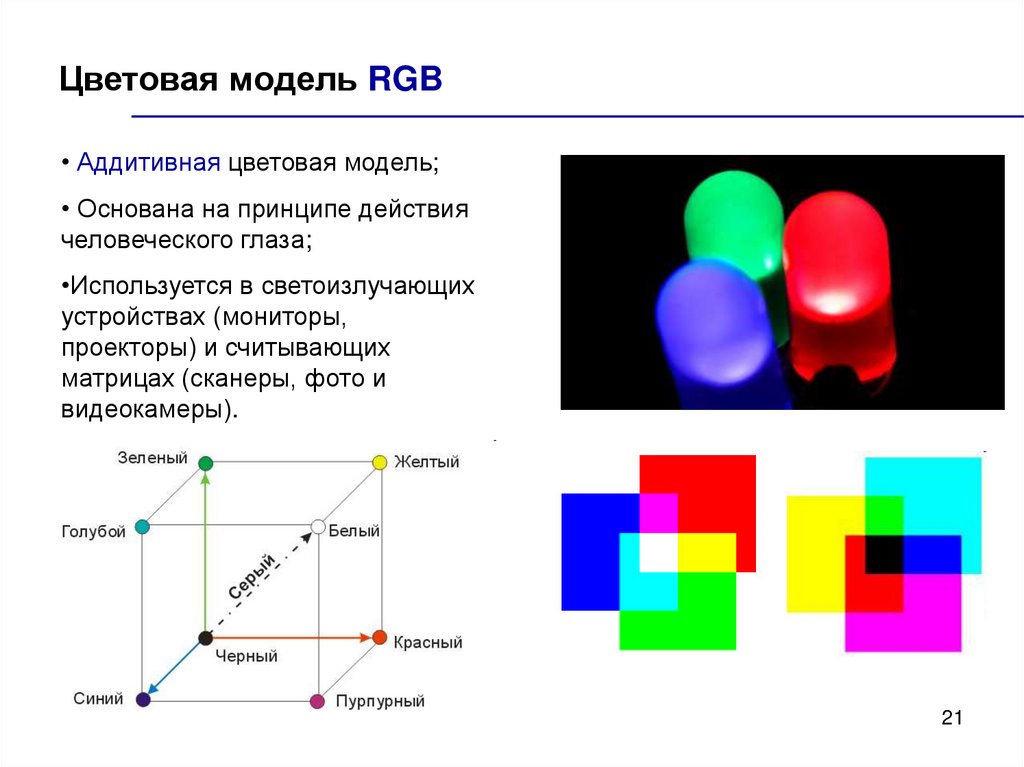 Цветовая модель RGB

• Аддитивная цветовая модель;

• Основана на принципе действия человеческого глаза;

•Используется в светоизлучающих устройствах (мониторы, проекторы) и считывающих матрицах (сканеры, фото и видеокамеры).

Зеленый
Желтый
Голубой
Белый
Серый
Черный
Красный
Синий
Пурпурный

21